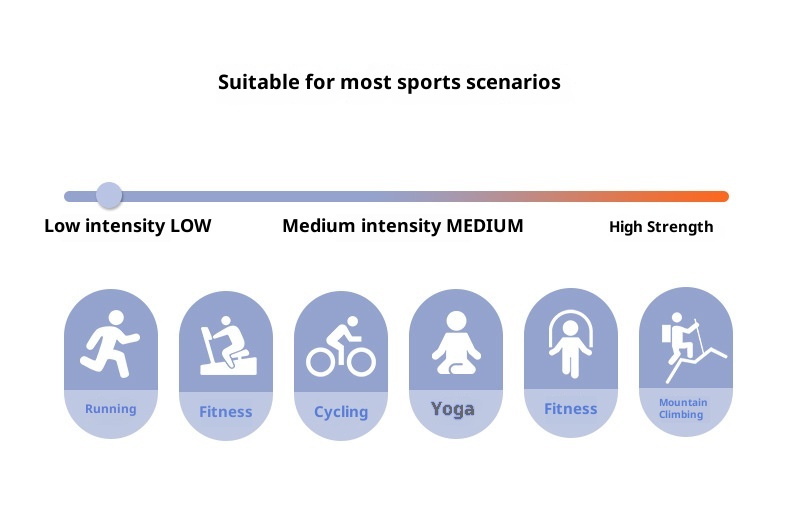 Suitable for most sports scenarios

Low intensity LOW

Medium intensity MEDIUM

High Strength

Running

Fitness

Cycling

Yoga

Fitness

Mountain Climbing